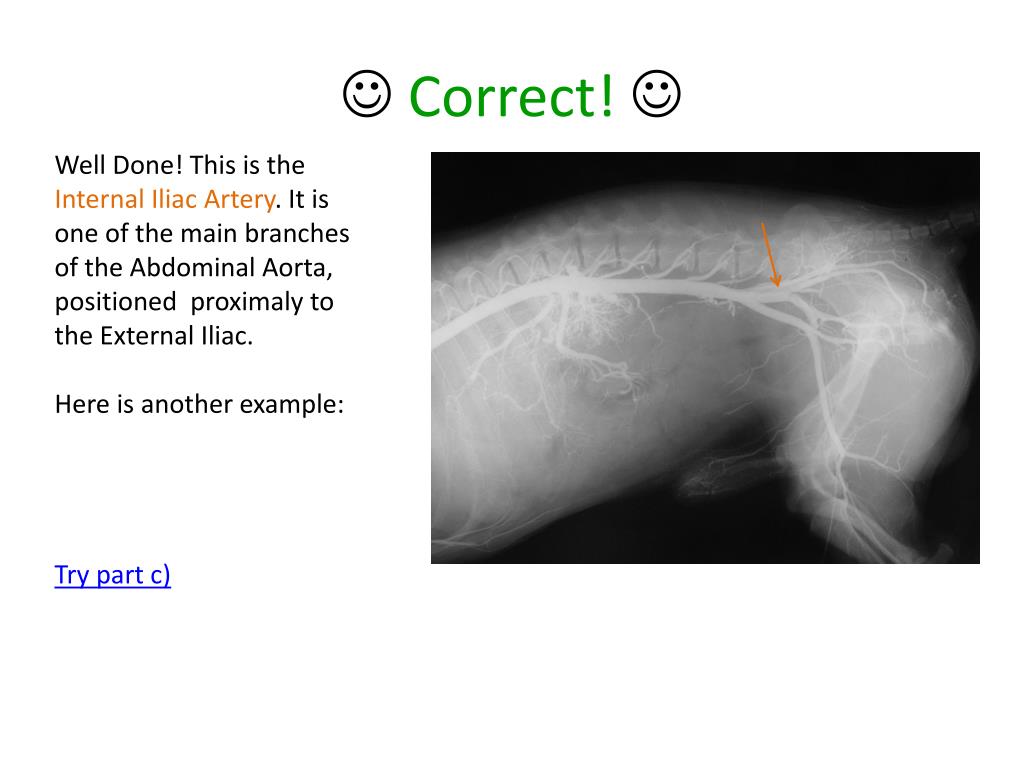 ☺ Correct! ☺

Well Done! This is the Internal Iliac Artery. It is one of the main branches of the Abdominal Aorta, positioned proximaly to the External Iliac.

Here is another example:

Try part c)